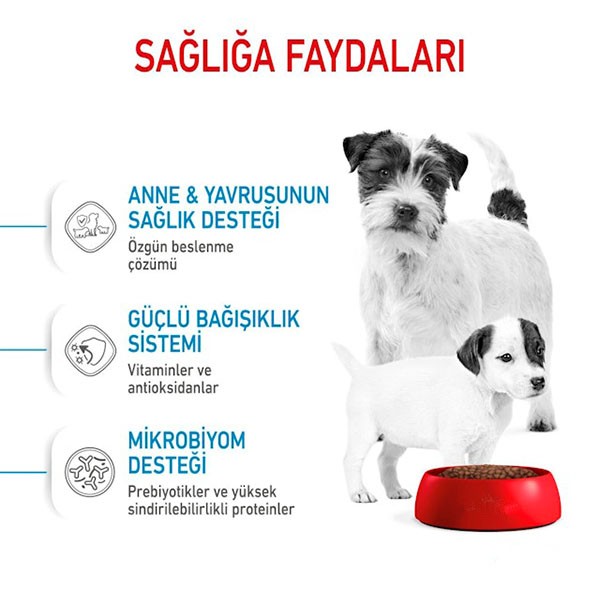 SAĞLIĞA FAYDALARI

ANNE & YAVRUSUNUN SAĞLIK DESTEĞİ
Özgün beslenme çözümü

GÜÇLÜ BAĞIŞIKLIK SİSTEMİ
Vitaminler ve antioksidanlar

MİKROBİYOM DESTEĞİ
Prebiyotikler ve yüksek sindirilebilirlikli proteinler